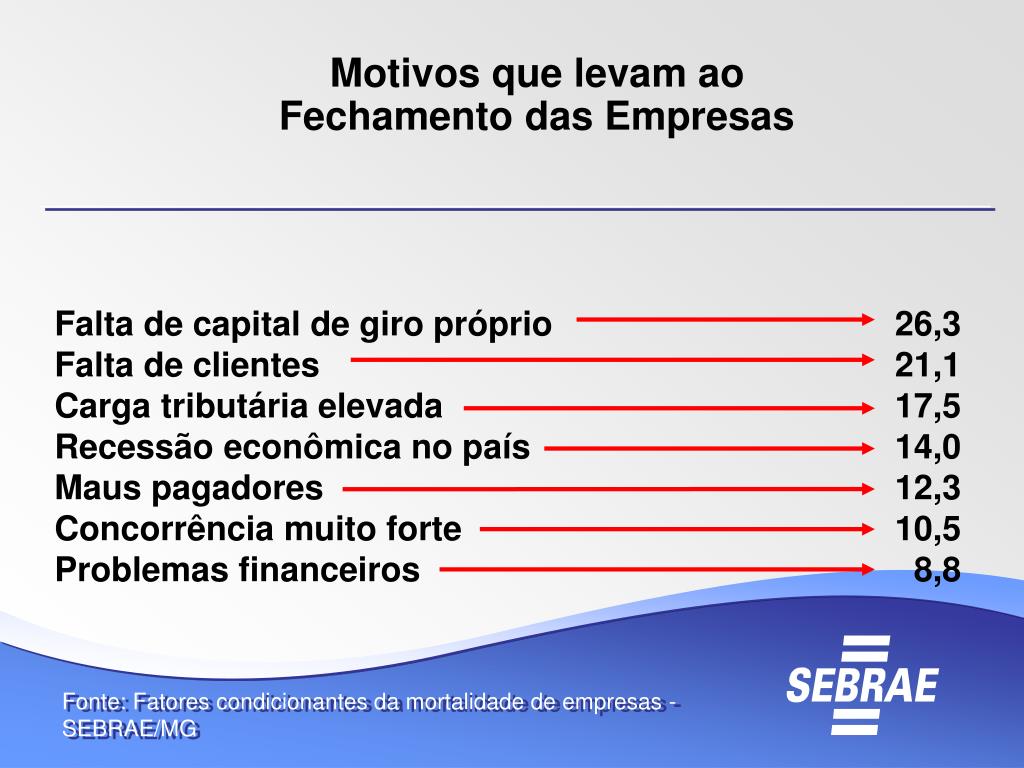 Motivos que levam ao
Fechamento das Empresas

Falta de capital de giro próprio 26,3
Falta de clientes 21,1
Carga tributária elevada 17,5
Recessão econômica no país 14,0
Maus pagadores 12,3
Concorrência muito forte 10,5
Problemas financeiros 8,8

Fonte: Fatores condicionantes da mortalidade de empresas - SEBRAE/MG

SEBRAE